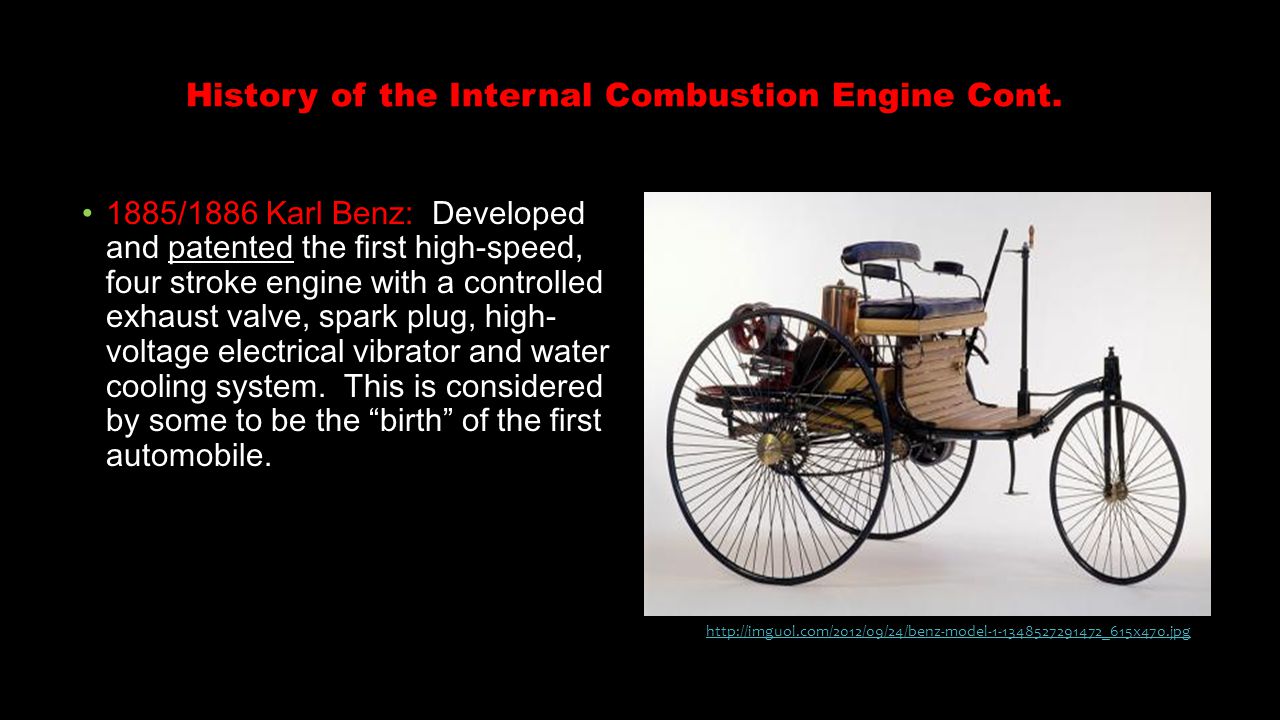 History of the Internal Combustion Engine Cont.

• 1885/1886 Karl Benz: Developed and patented the first high-speed, four stroke engine with a controlled exhaust valve, spark plug, high-voltage electrical vibrator and water cooling system. This is considered by some to be the “birth” of the first automobile.

http://imguol.com/2012/09/24/benz-model-1-1348527291472_615x470.jpg